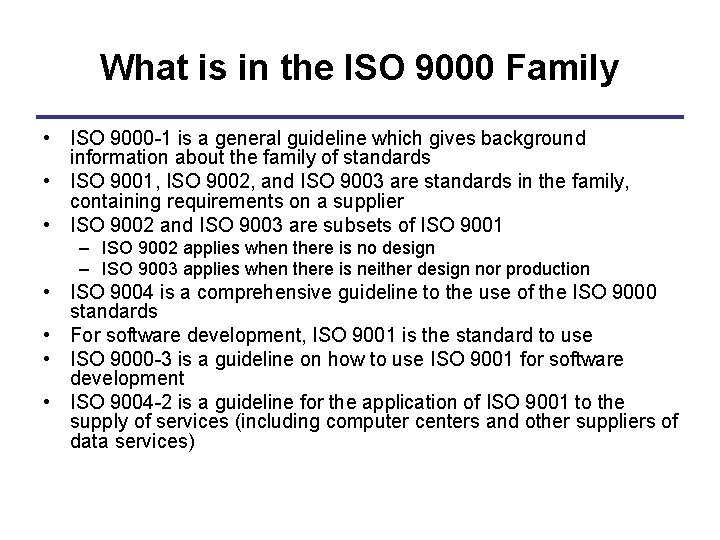 What is in the ISO 9000 Family

• ISO 9000-1 is a general guideline which gives background information about the family of standards
• ISO 9001, ISO 9002, and ISO 9003 are standards in the family, containing requirements on a supplier
• ISO 9002 and ISO 9003 are subsets of ISO 9001
  – ISO 9002 applies when there is no design
  – ISO 9003 applies when there is neither design nor production
• ISO 9004 is a comprehensive guideline to the use of the ISO 9000 standards
• For software development, ISO 9001 is the standard to use
• ISO 9000-3 is a guideline on how to use ISO 9001 for software development
• ISO 9004-2 is a guideline for the application of ISO 9001 to the supply of services (including computer centers and other suppliers of data services)